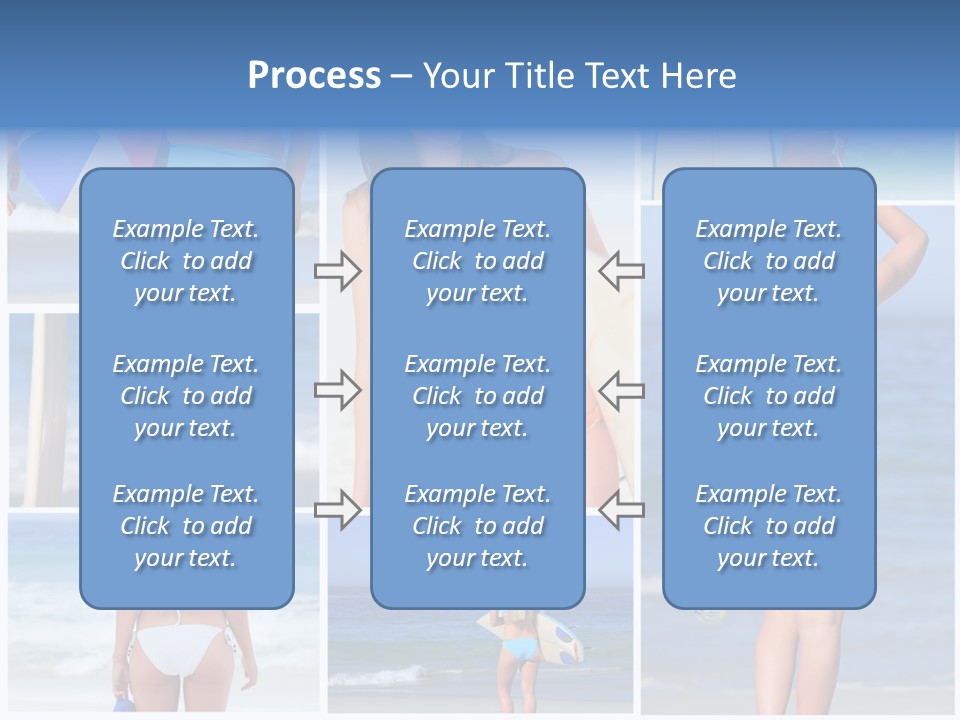 Process – Your Title Text Here

Example Text. Click to add your text.

Example Text. Click to add your text.

Example Text. Click to add your text.

Example Text. Click to add your text.

Example Text. Click to add your text.

Example Text. Click to add your text.

Example Text. Click to add your text.

Example Text. Click to add your text.

Example Text. Click to add your text.